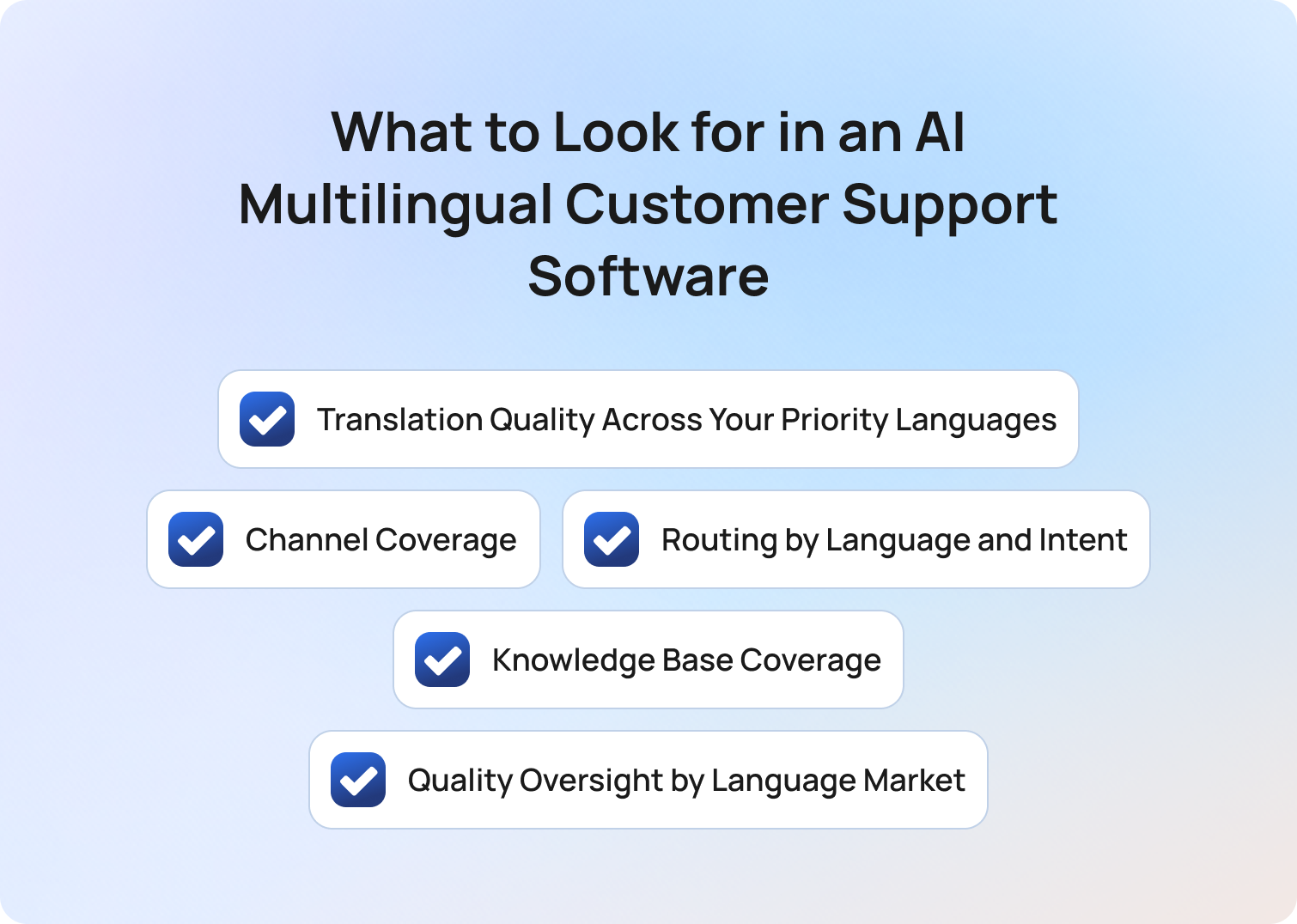 What to Look for in an AI Multilingual Customer Support Software

Translation Quality Across Your Priority Languages

Channel Coverage

Routing by Language and Intent

Knowledge Base Coverage

Quality Oversight by Language Market